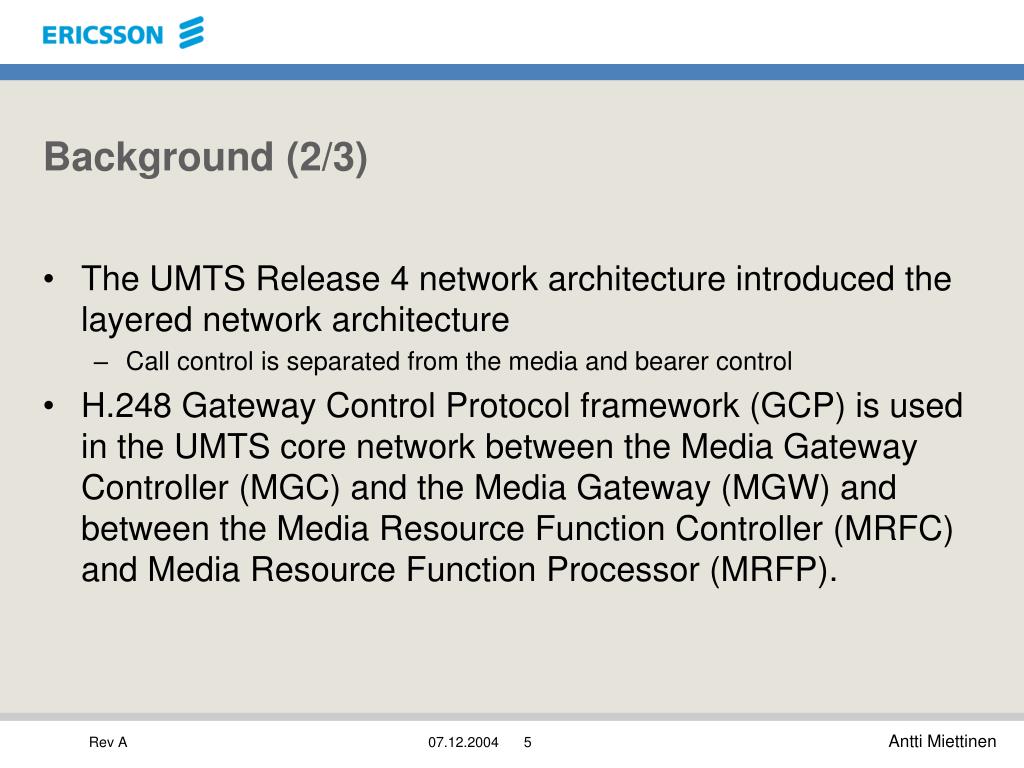 ERICSSON

Background (2/3)

• The UMTS Release 4 network architecture introduced the layered network architecture
– Call control is separated from the media and bearer control
• H.248 Gateway Control Protocol framework (GCP) is used in the UMTS core network between the Media Gateway Controller (MGC) and the Media Gateway (MGW) and between the Media Resource Function Controller (MRFC) and Media Resource Function Processor (MRFP).

Rev A 07.12.2004 5 Antti Miettinen